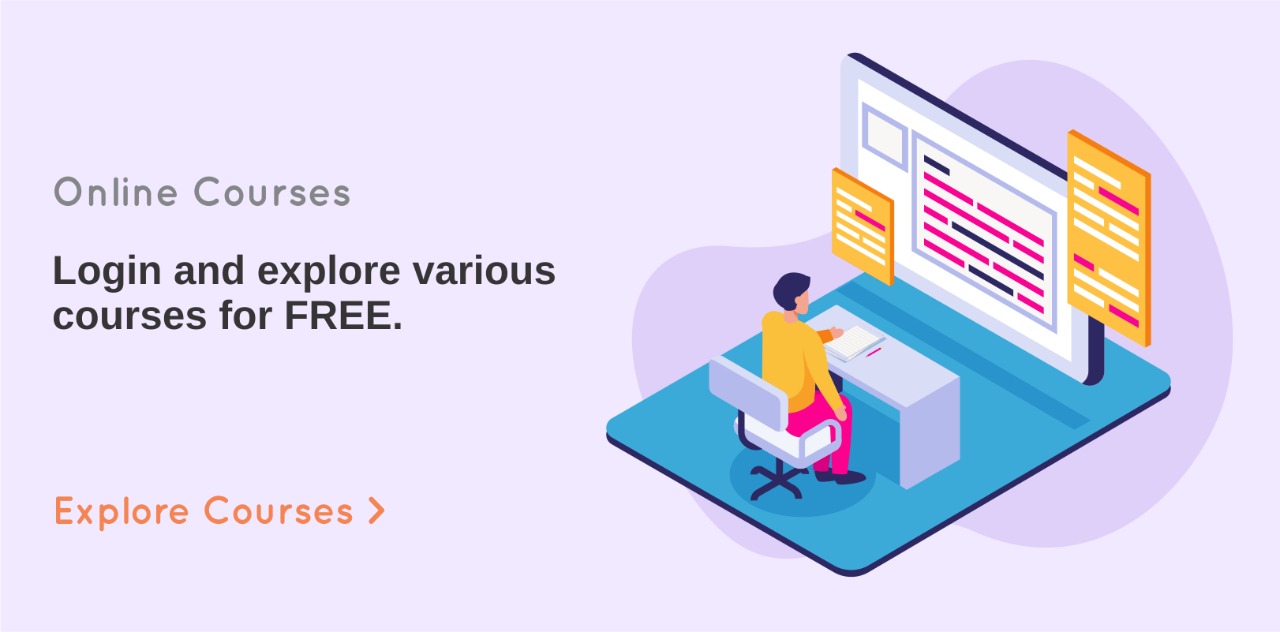 Online Courses

Login and explore various courses for FREE.

Explore Courses >